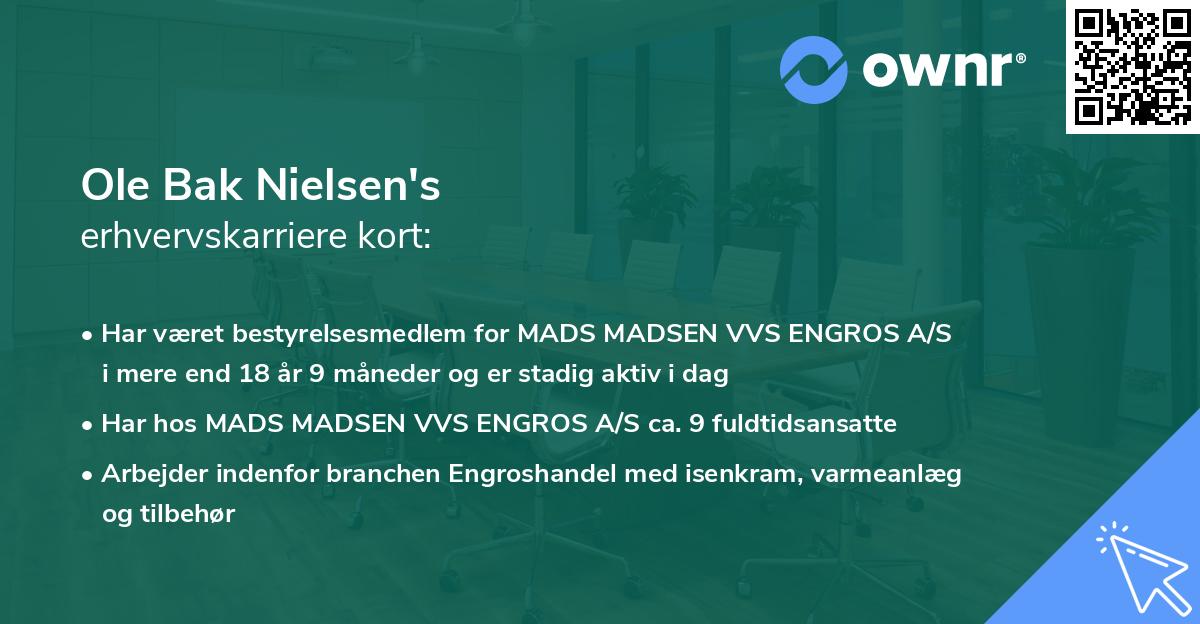 ownr®

Ole Bak Nielsen's
erhvervskarriere kort:

• Har været bestyrelsesmedlem for MADS MADSEN VVS ENGROS A/S i mere end 18 år 9 måneder og er stadig aktiv i dag

• Har hos MADS MADSEN VVS ENGROS A/S ca. 9 fuldtidsansatte

• Arbejder indenfor branchen Engroshandel med isenkram, varmeanlæg og tilbehør